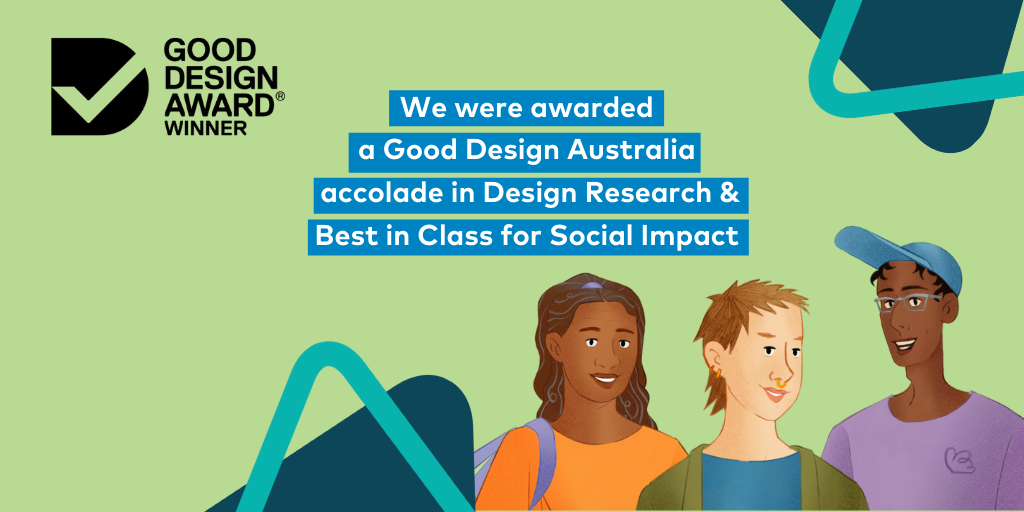 GOOD DESIGN AWARD® WINNER

We were awarded a Good Design Australia accolade in Design Research & Best in Class for Social Impact